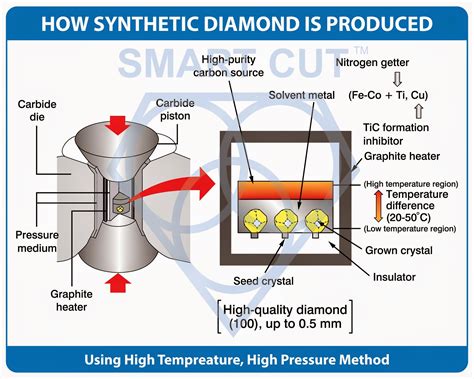 HOW SYNTHETIC DIAMOND IS PRODUCED

SMART CUT™

Carbide die

Carbide piston

Pressure medium

Graphite heater

High-purity carbon source

Solvent metal

Nitrogen getter

(Fe-Co + Ti, Cu)

TiC formation inhibitor

Graphite heater

(High temperature region)

Temperature difference (20-50°C)

(Low temperature region)

Grown crystal

Insulator

Seed crystal

High-quality diamond (100), up to 0.5 mm

Using High Tempreature, High Pressure Method